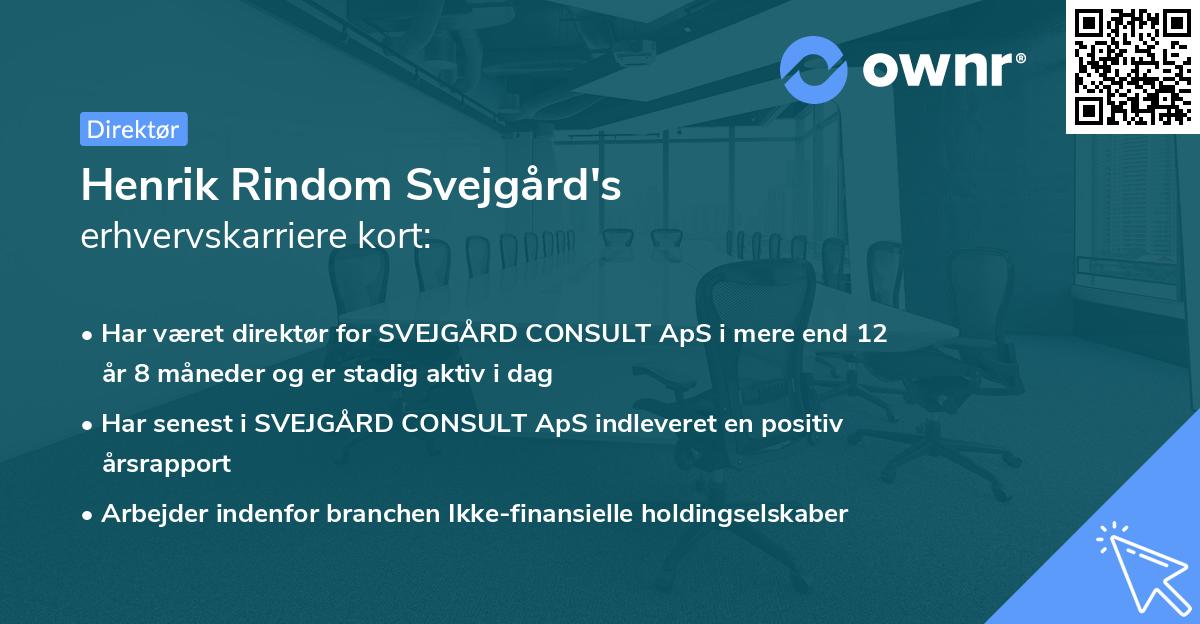 ownr®

Direktør

Henrik Rindom Svejgård's
erhvervskarriere kort:

• Har været direktør for SVEJGÅRD CONSULT ApS i mere end 12 år 8 måneder og er stadig aktiv i dag
• Har senest i SVEJGÅRD CONSULT ApS indleveret en positiv årsrapport
• Arbejder indenfor branchen Ikke-finansielle holdingselskaber